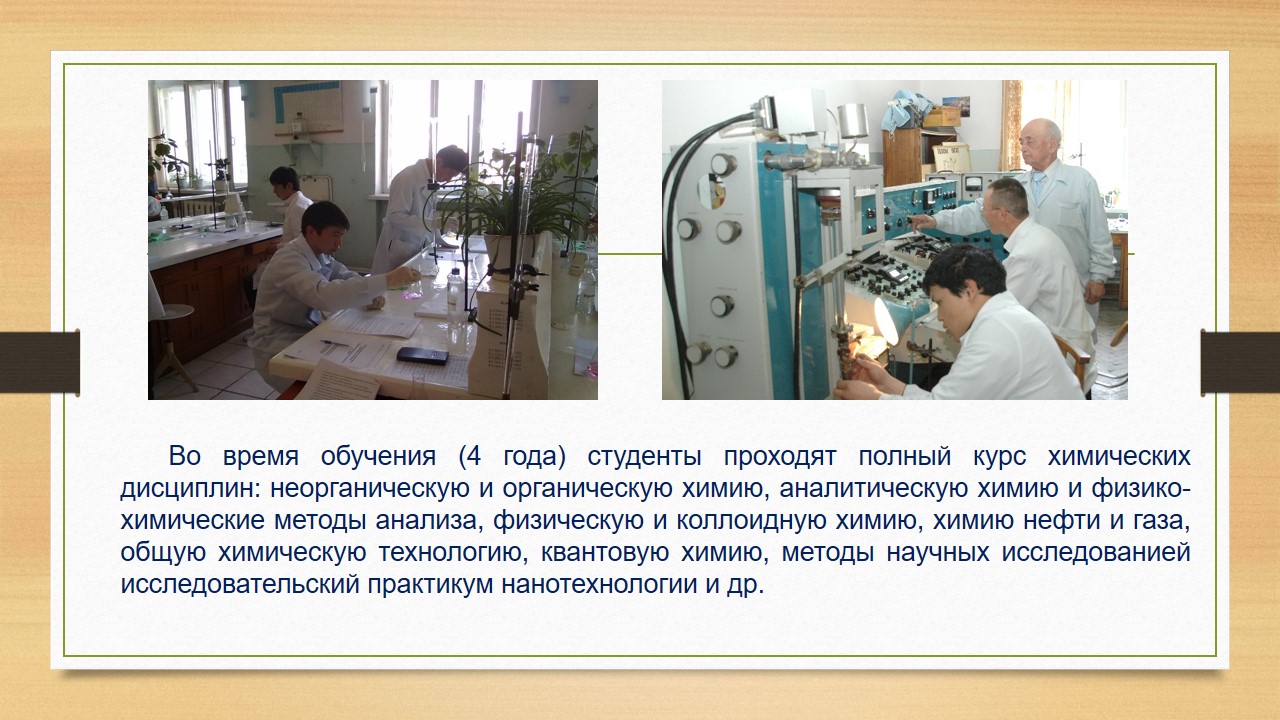 Во время обучения (4 года) студенты проходят полный курс химических дисциплин: неорганическую и органическую химию, аналитическую химию и физико-химические методы анализа, физическую и коллоидную химию, химию нефти и газа, общую химическую технологию, квантовую химию, методы научных исследованией исследовательский практикум нанотехнологии и др.